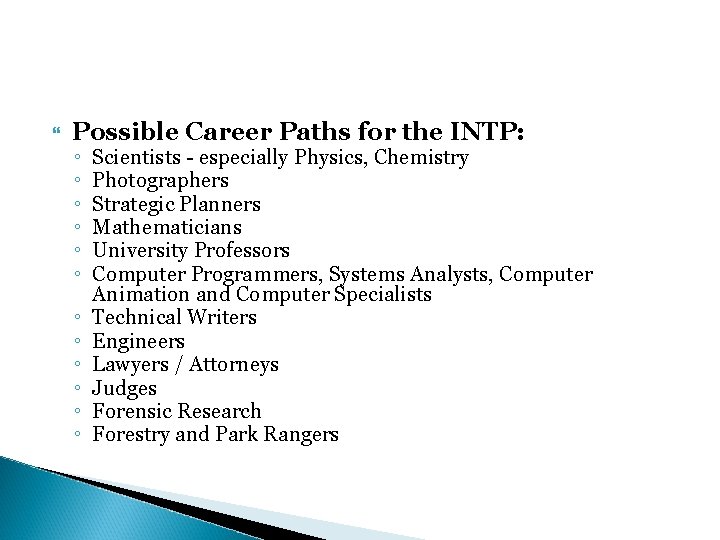 Possible Career Paths for the INTP:
◦ Scientists - especially Physics, Chemistry
◦ Photographers
◦ Strategic Planners
◦ Mathematicians
◦ University Professors
◦ Computer Programmers, Systems Analysts, Computer Animation and Computer Specialists
◦ Technical Writers
◦ Engineers
◦ Lawyers / Attorneys
◦ Judges
◦ Forensic Research
◦ Forestry and Park Rangers